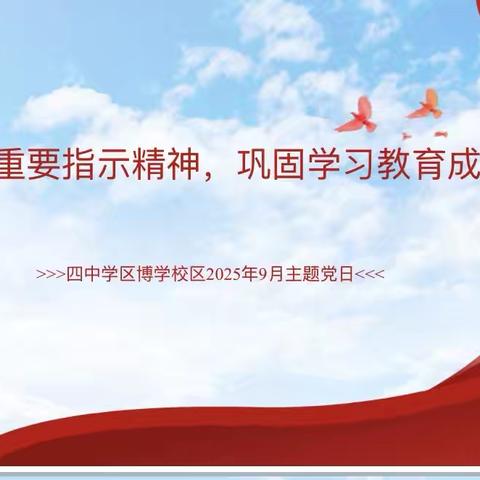 重要指示精神，巩固学习教育成

>>>四中学区博学校区2025年9月主题党日<<<